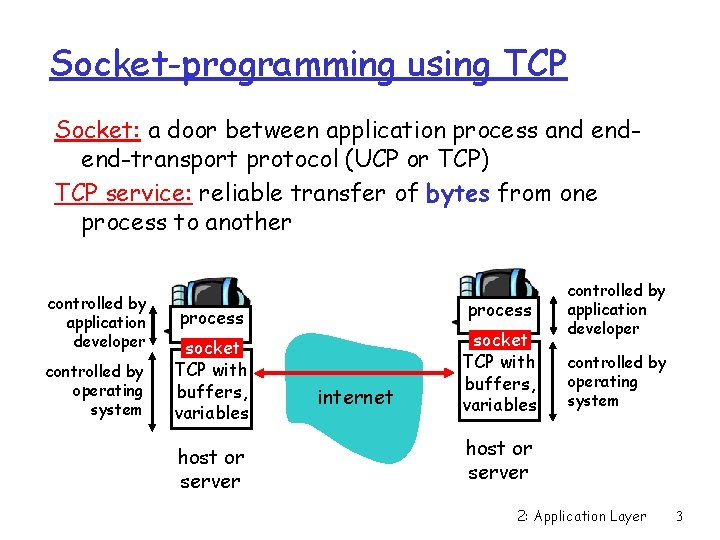 Socket-programming using TCP

Socket: a door between application process and end-end-transport protocol (UCP or TCP)

TCP service: reliable transfer of bytes from one process to another

controlled by application developer

controlled by operating system

process

socket

TCP with buffers, variables

host or server

internet

process

socket

TCP with buffers, variables

host or server

controlled by application developer

controlled by operating system

2: Application Layer 3